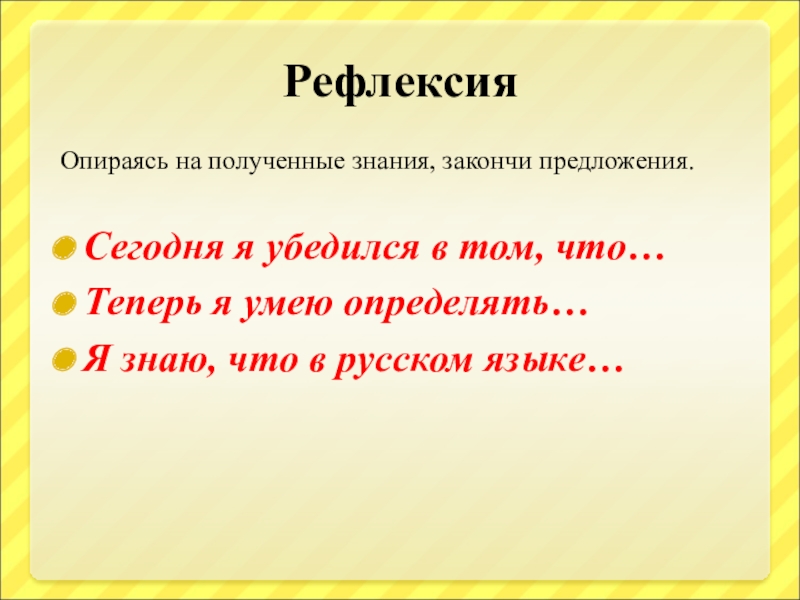 Рефлексия

Опираясь на полученные знания, закончи предложения.

Сегодня я убедился в том, что…

Теперь я умею определять…

Я знаю, что в русском языке…